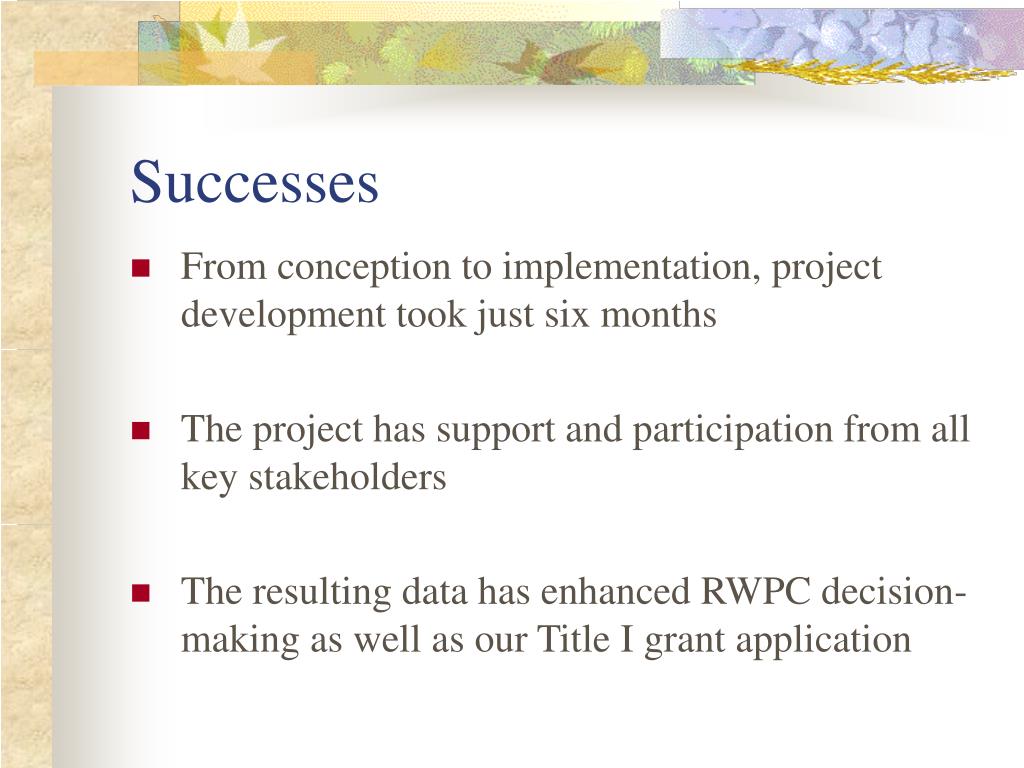 Successes

From conception to implementation, project development took just six months

The project has support and participation from all key stakeholders

The resulting data has enhanced RWPC decision-making as well as our Title I grant application